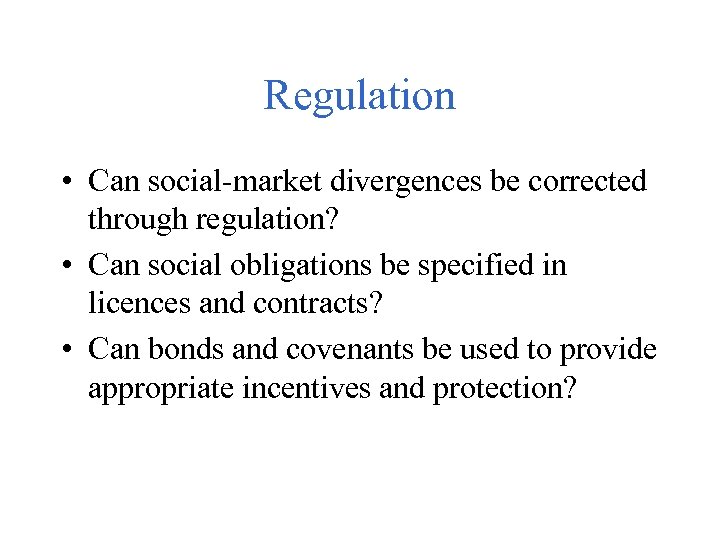 Regulation

• Can social-market divergences be corrected through regulation?
• Can social obligations be specified in licences and contracts?
• Can bonds and covenants be used to provide appropriate incentives and protection?